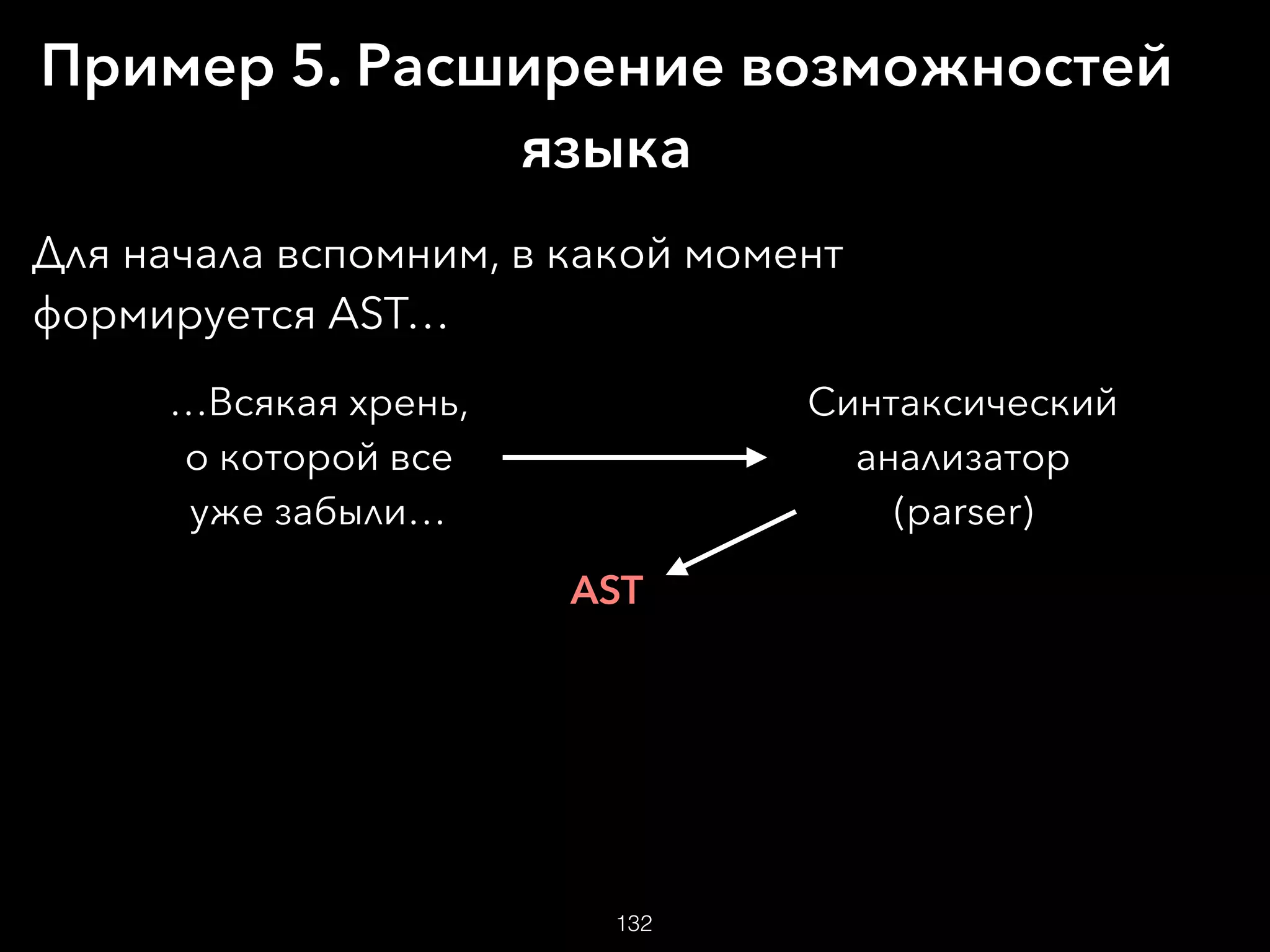 Пример 5. Расширение возможностей языка

Для начала вспомним, в какой момент формируется AST…

…Всякая хрень, о которой все уже забыли…

Синтаксический анализатор (parser)

AST

132